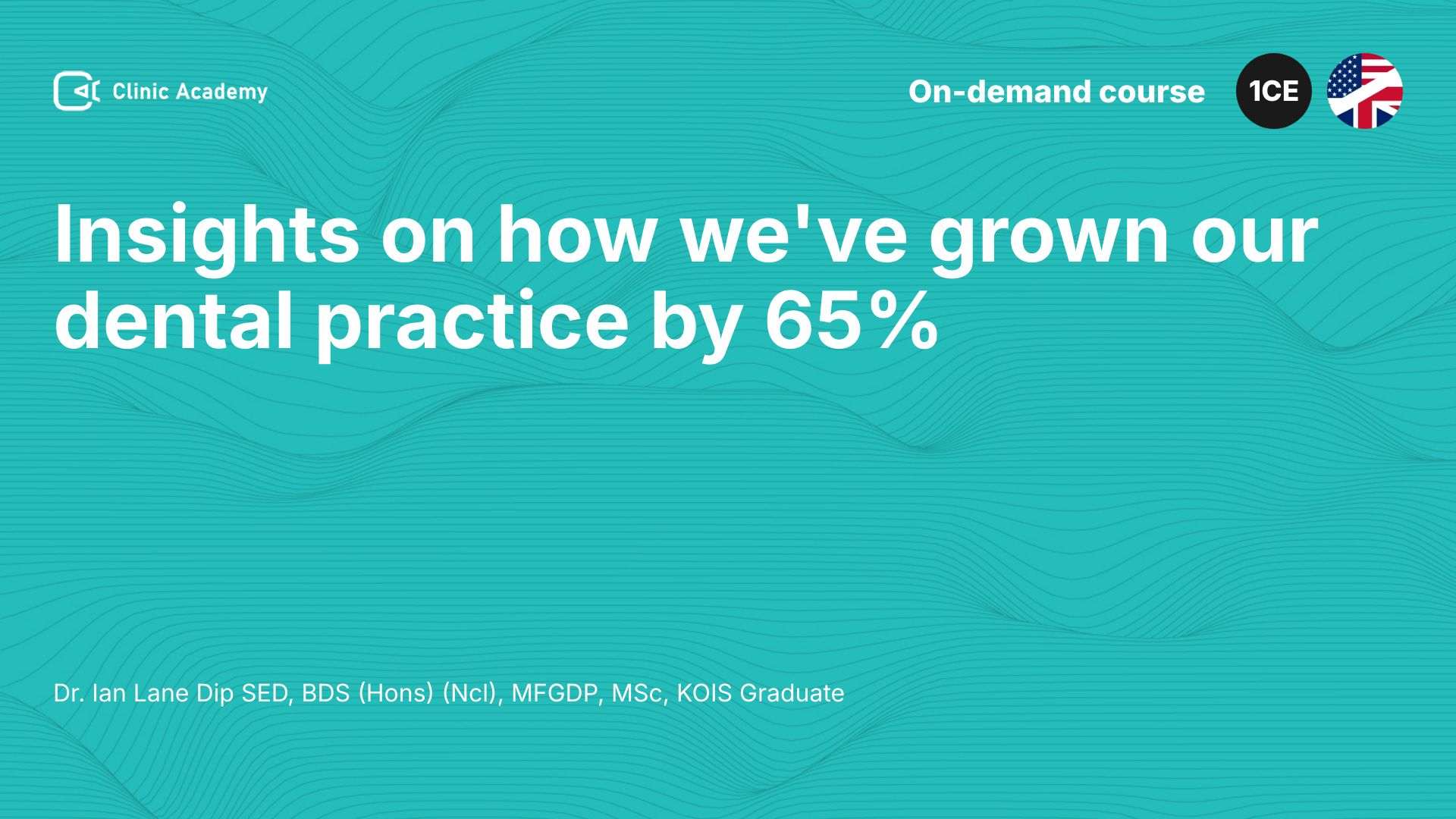 Clinic Academy

On-demand course

1CE

Insights on how we've grown our dental practice by 65%

Dr. Ian Lane Dip SED, BDS (Hons) (Ncl), MFGDP, MSc, KOIS Graduate